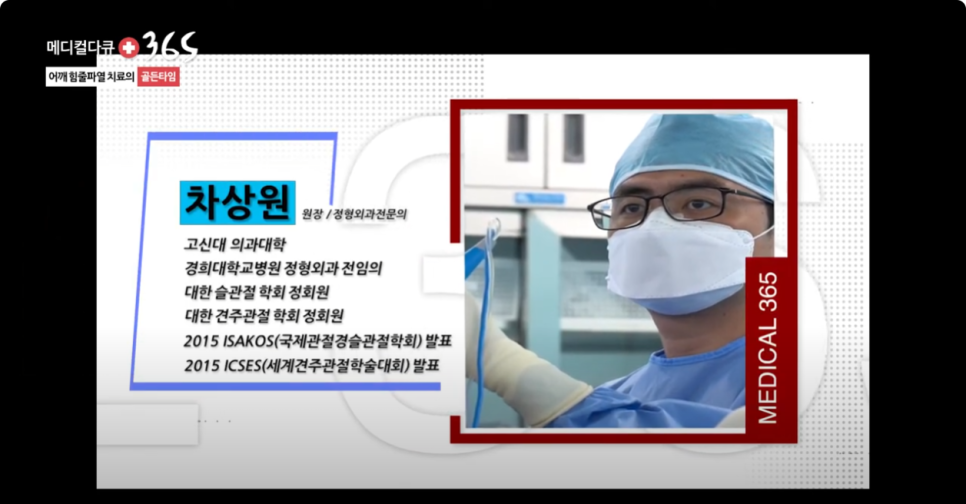 메디컬다큐 365
어깨 힘줄파열 치료의 골든타임

차상원 원장 / 정형외과전문의

고신대 의과대학
경희대학교병원 정형외과 전임의
대한 슬관절 학회 정회원
대한 견주관절 학회 정회원
2015 ISAKOS(국제관절경슬관절학회) 발표
2015 ICSES(세계견주관절학술대회) 발표

MEDICAL 365